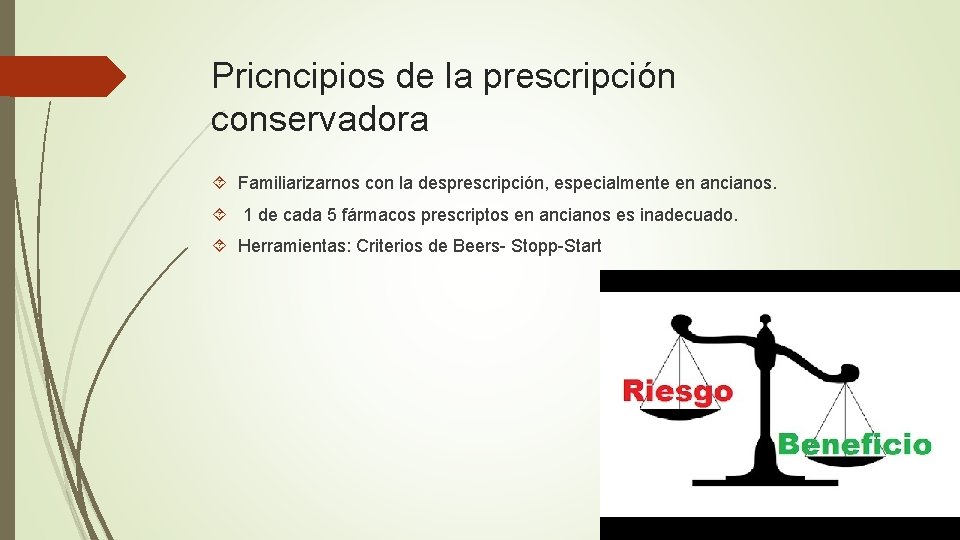 Pricncipios de la prescripción conservadora

Familiarizarnos con la desprescripción, especialmente en ancianos.

1 de cada 5 fármacos prescriptos en ancianos es inadecuado.

Herramientas: Criterios de Beers- Stopp-Start

Riesgo

Beneficio